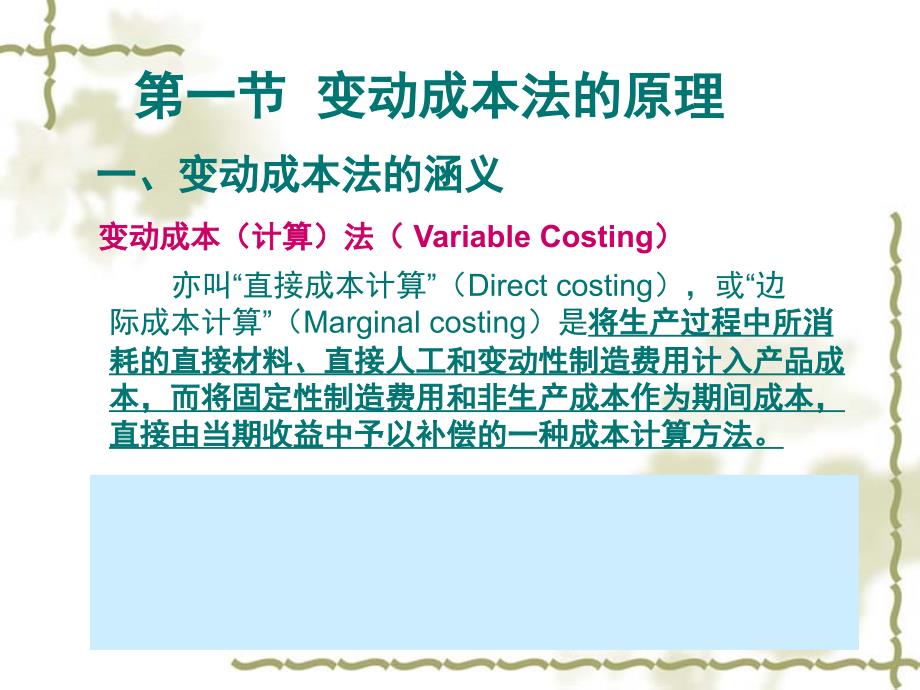 第一节 变动成本法的原理

一、变动成本法的涵义

变动成本（计算）法（ Variable Costing）

亦叫“直接成本计算”（Direct costing），或“边际成本计算”（Marginal costing）是将生产过程中所消耗的直接材料、直接人工和变动性制造费用计入产品成本，而将固定性制造费用和非生产成本作为期间成本，直接由当期收益中予以补偿的一种成本计算方法。